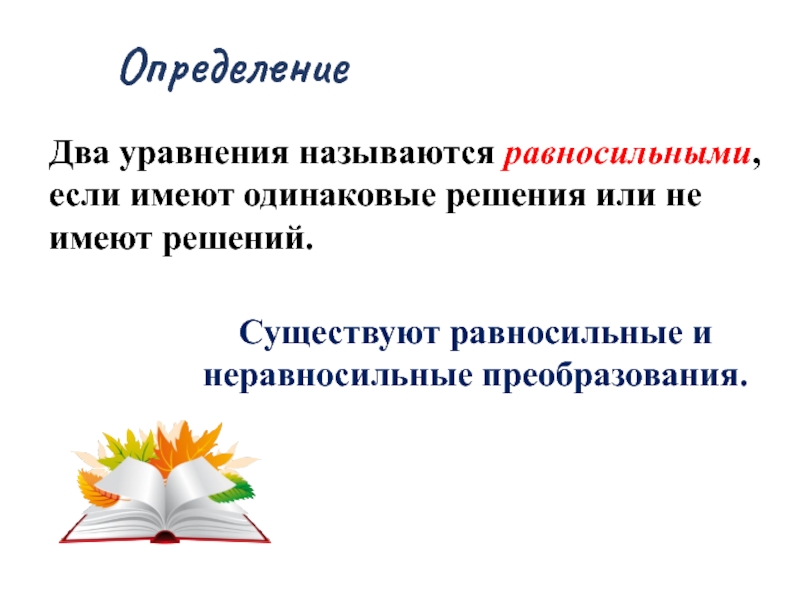 Определение

Два уравнения называются равносильными, если имеют одинаковые решения или не имеют решений.

Существуют равносильные и неравносильные преобразования.